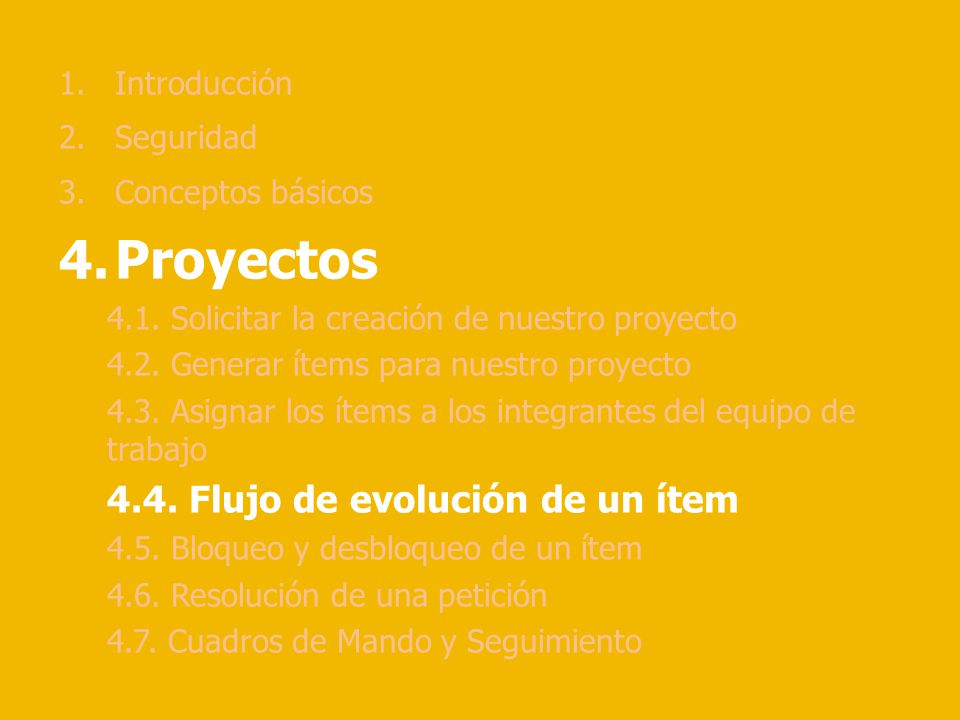 1. Introducción
2. Seguridad
3. Conceptos básicos
4. Proyectos
4.1. Solicitar la creación de nuestro proyecto
4.2. Generar ítems para nuestro proyecto
4.3. Asignar los ítems a los integrantes del equipo de trabajo
4.4. Flujo de evolución de un ítem
4.5. Bloqueo y desbloqueo de un ítem
4.6. Resolución de una petición
4.7. Cuadros de Mando y Seguimiento